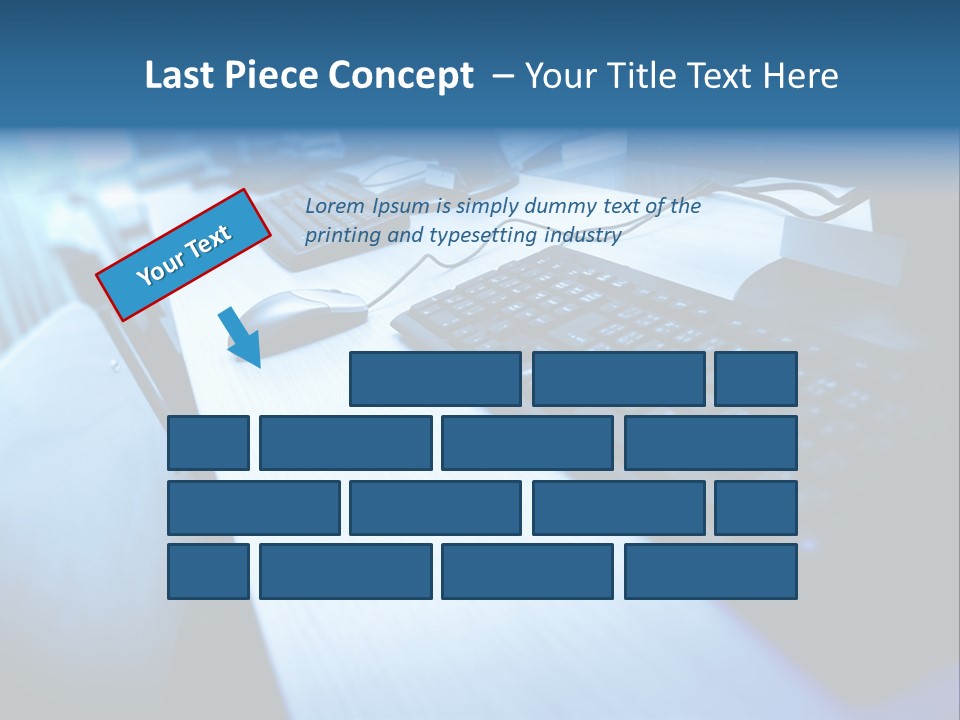 Last Piece Concept – Your Title Text Here

Your Text

Lorem Ipsum is simply dummy text of the printing and typesetting industry